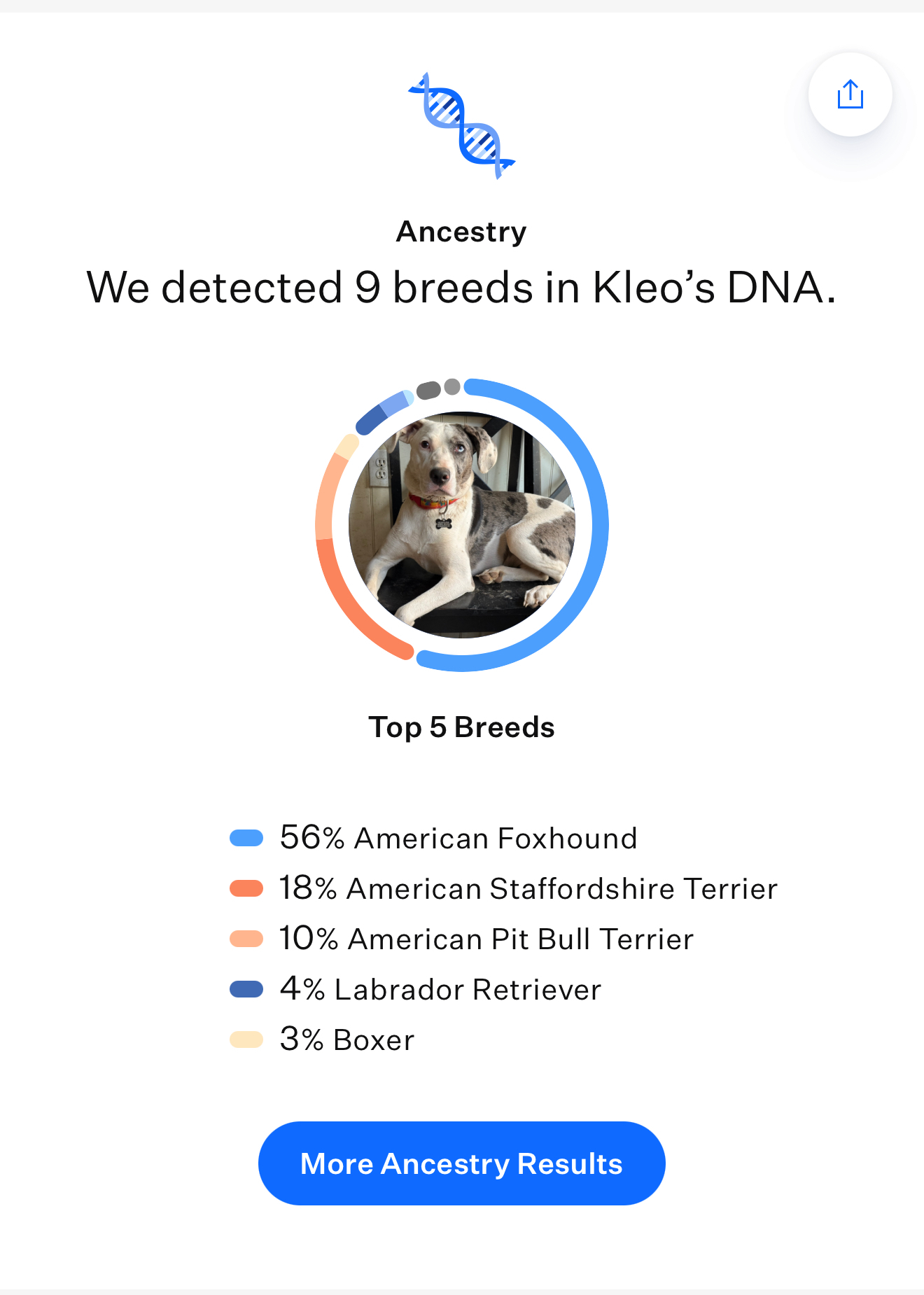 Ancestry

We detected 9 breeds in Kleo’s DNA.

Top 5 Breeds

56% American Foxhound
18% American Staffordshire Terrier
10% American Pit Bull Terrier
4% Labrador Retriever
3% Boxer

More Ancestry Results